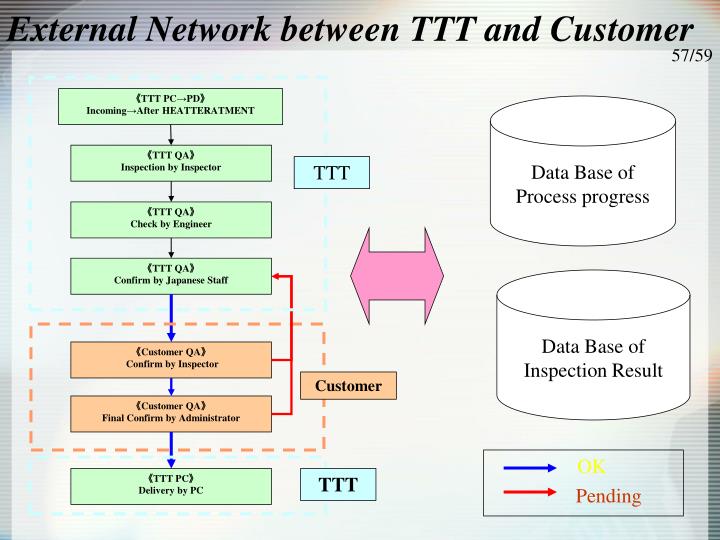 External Network between TTT and Customer

57/59

《TTT PC→PD》
Incoming→After HEATTERATMENT

《TTT QA》
Inspection by Inspector

《TTT QA》
Check by Engineer

《TTT QA》
Confirm by Japanese Staff

《Customer QA》
Confirm by Inspector

《Customer QA》
Final Confirm by Administrator

《TTT PC》
Delivery by PC

TTT

Customer

TTT

Data Base of Process progress

Data Base of Inspection Result

OK

Pending